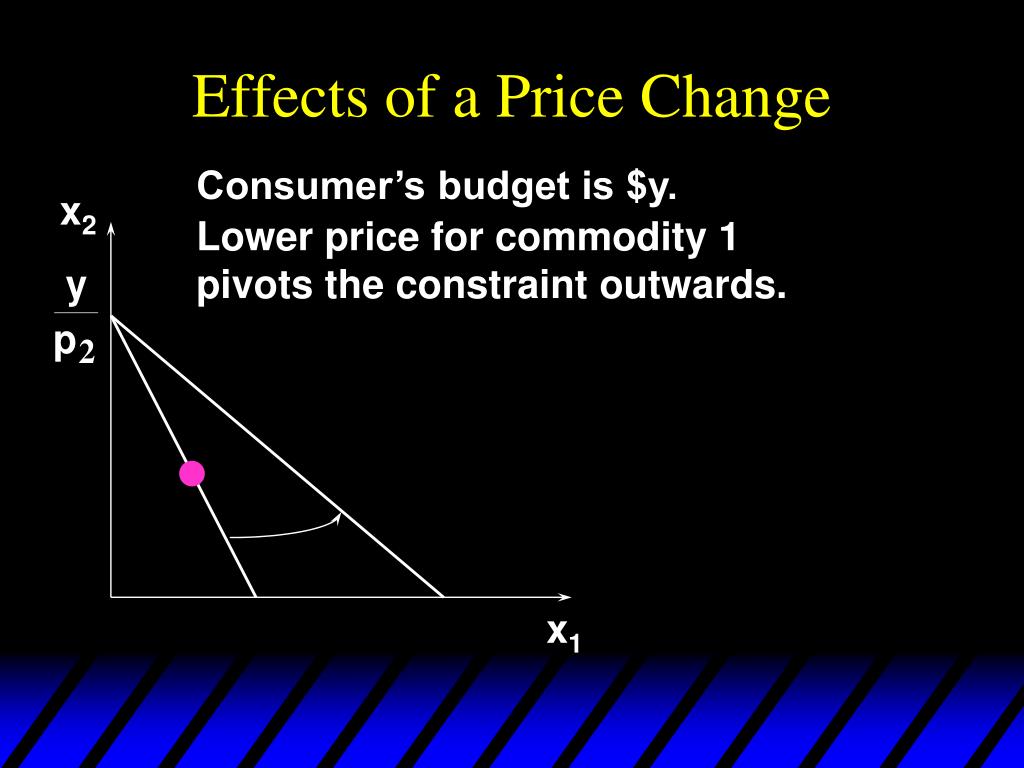 Effects of a Price Change

Consumer’s budget is \$y.
Lower price for commodity 1 pivots the constraint outwards.

$x_2$

$\frac{y}{p_2}$

$x_1$